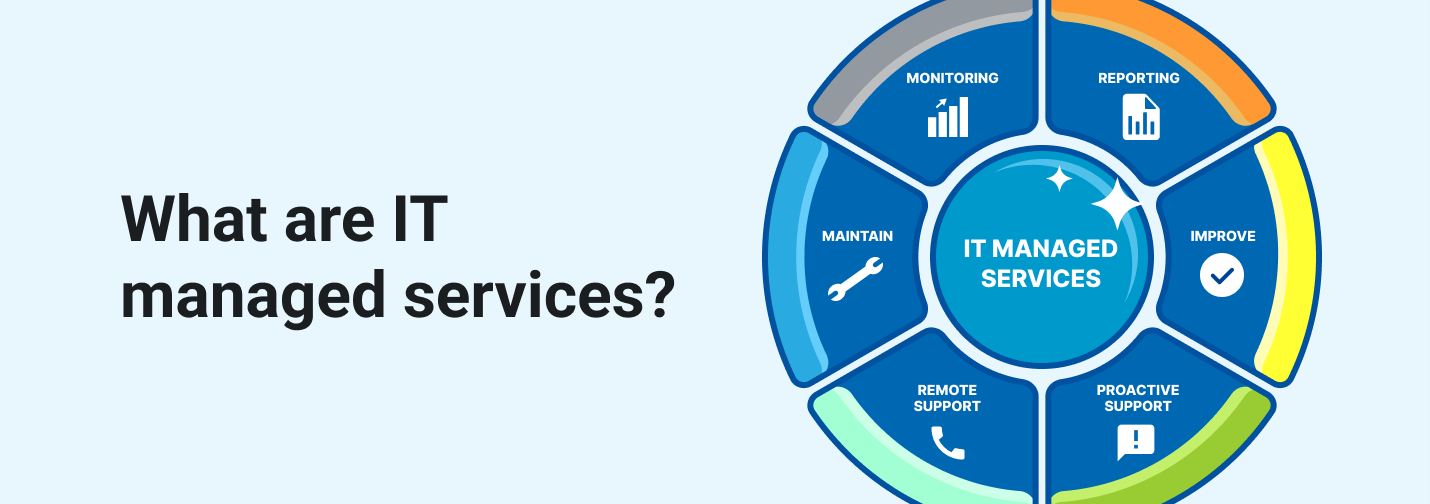 What are IT managed services?

MONITORING

REPORTING

MAINTAIN

IT MANAGED SERVICES

IMPROVE

REMOTE SUPPORT

PROACTIVE SUPPORT